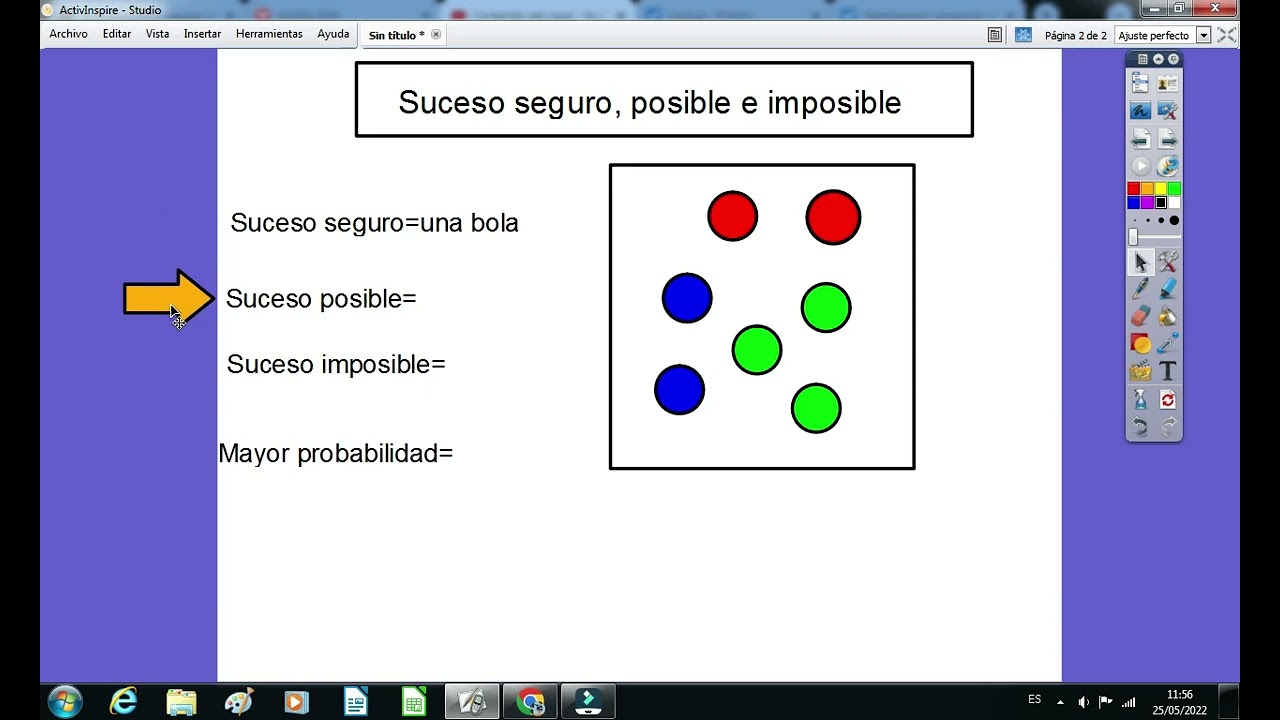 ActivInspire - Studio
Archivo Editar Vista Insertar Herramientas Ayuda
Sin título *
Página 2 de 2 Ajuste perfecto

Suceso seguro, posible e imposible

Suceso seguro=una bola

Suceso posible=

Suceso imposible=

Mayor probabilidad=

ES
11:56
25/05/2022